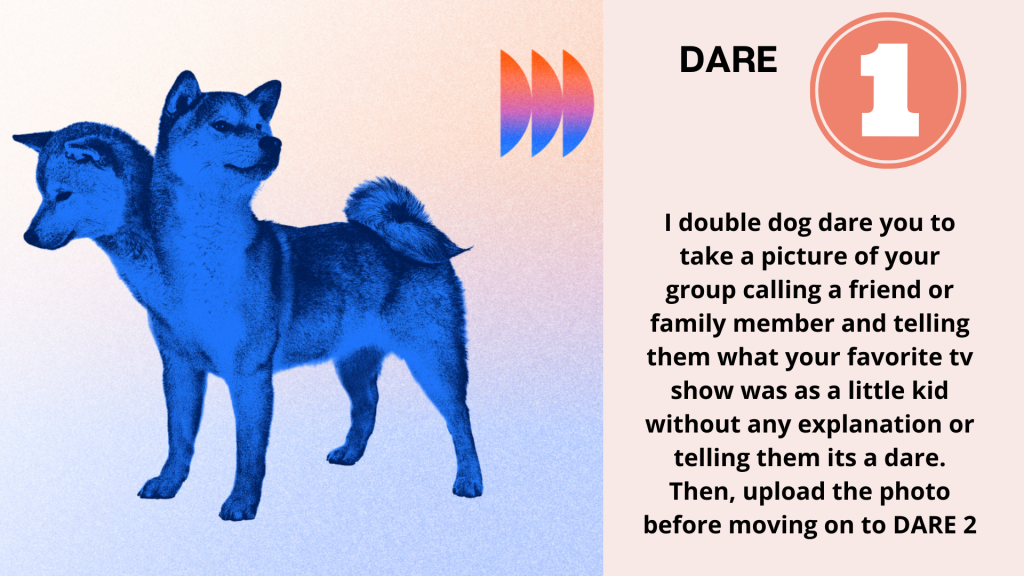 DARE 1

I double dog dare you to take a picture of your group calling a friend or family member and telling them what your favorite tv show was as a little kid without any explanation or telling them its a dare. Then, upload the photo before moving on to DARE 2